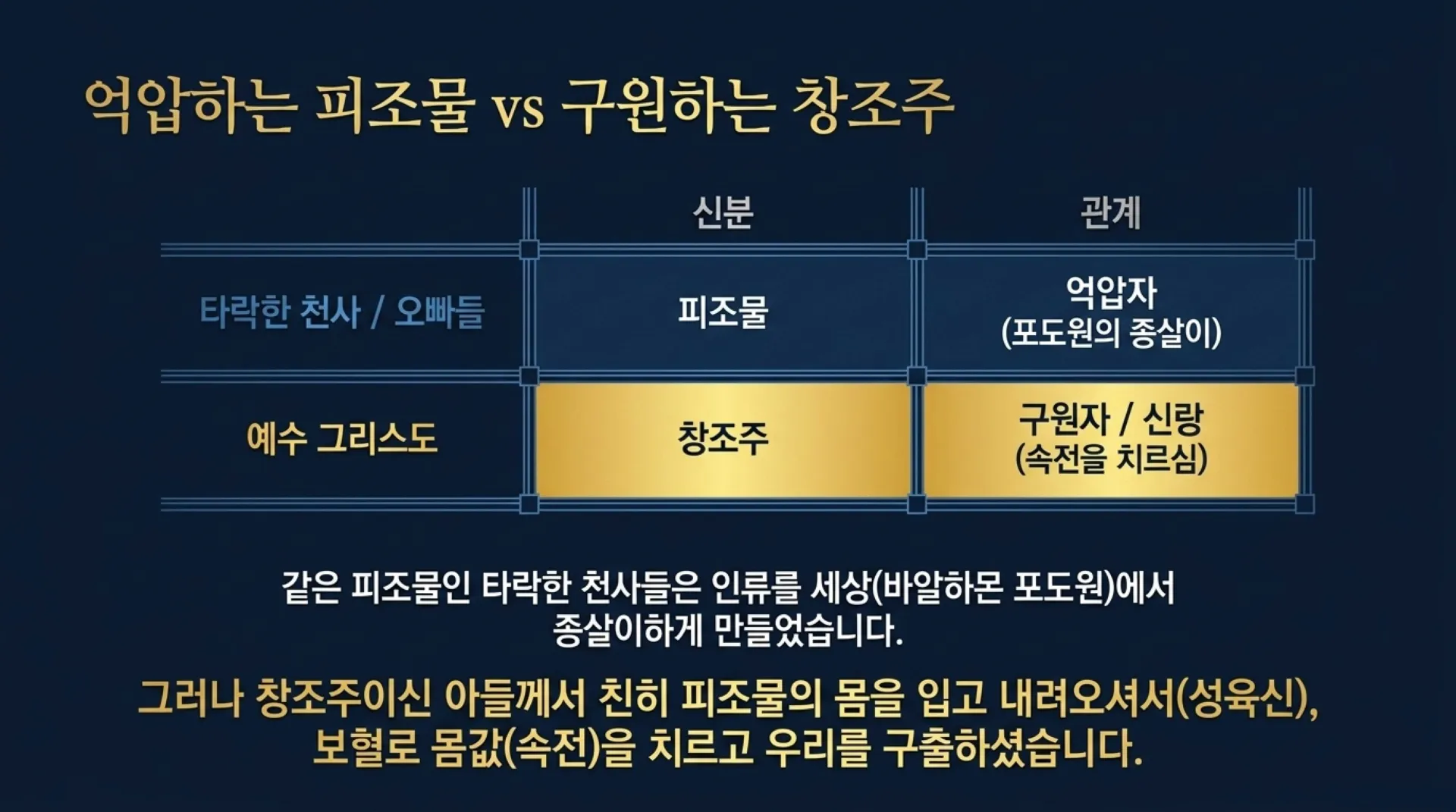 억압하는 피조물 vs 구원하는 창조주

| | 신분 | 관계 |
|---|---|---|
| 타락한 천사 / 오빠들 | 피조물 | 억압자 (포도원의 종살이) |
| 예수 그리스도 | 창조주 | 구원자 / 신랑 (속전을 치르심) |

같은 피조물인 타락한 천사들은 인류를 세상(바알하몬 포도원)에서 종살이하게 만들었습니다.

그러나 창조주이신 아들께서 친히 피조물의 몸을 입고 내려오셔서(성육신), 보혈로 몸값(속전)을 치르고 우리를 구출하셨습니다.